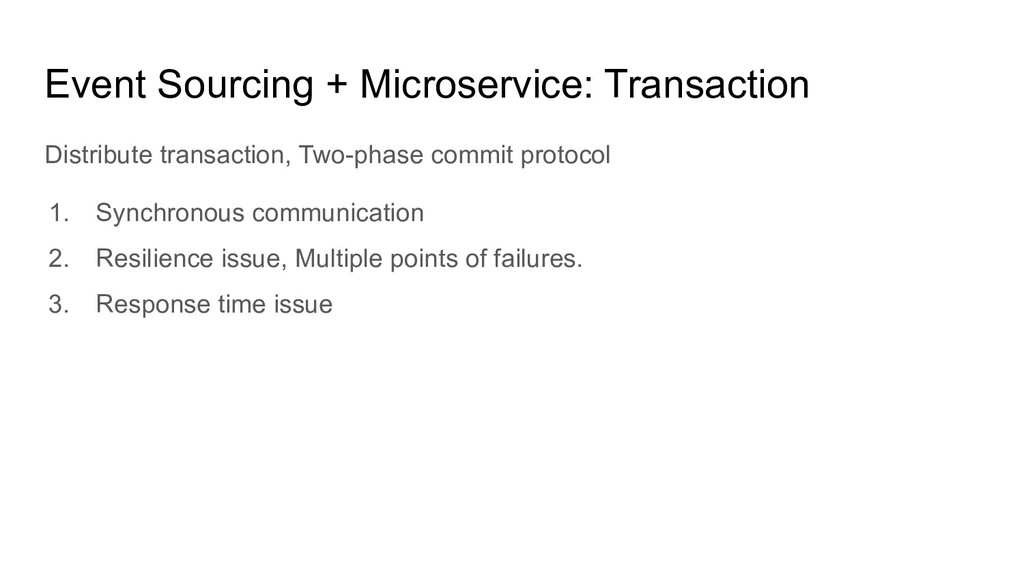 Event Sourcing + Microservice: Transaction

Distribute transaction, Two-phase commit protocol

1. Synchronous communication
2. Resilience issue, Multiple points of failures.
3. Response time issue